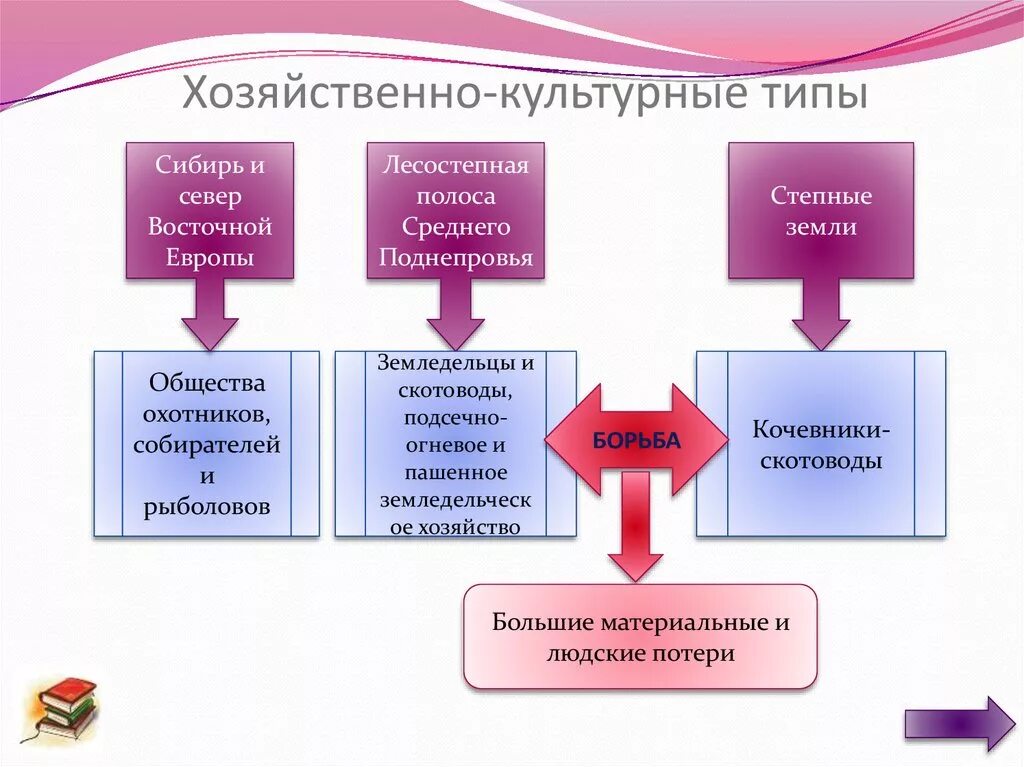 Хозяйственно-культурные типы

Сибирь и север Восточной Европы

Лесостепная полоса Среднего Поднепровья

Степные земли

Общества охотников, собирателей и рыболовов

Земледельцы и скотоводы, подсечно-огневое и пашенное земледельческое хозяйство

БОРЬБА

Кочевники-скотоводы

Большие материальные и людские потери